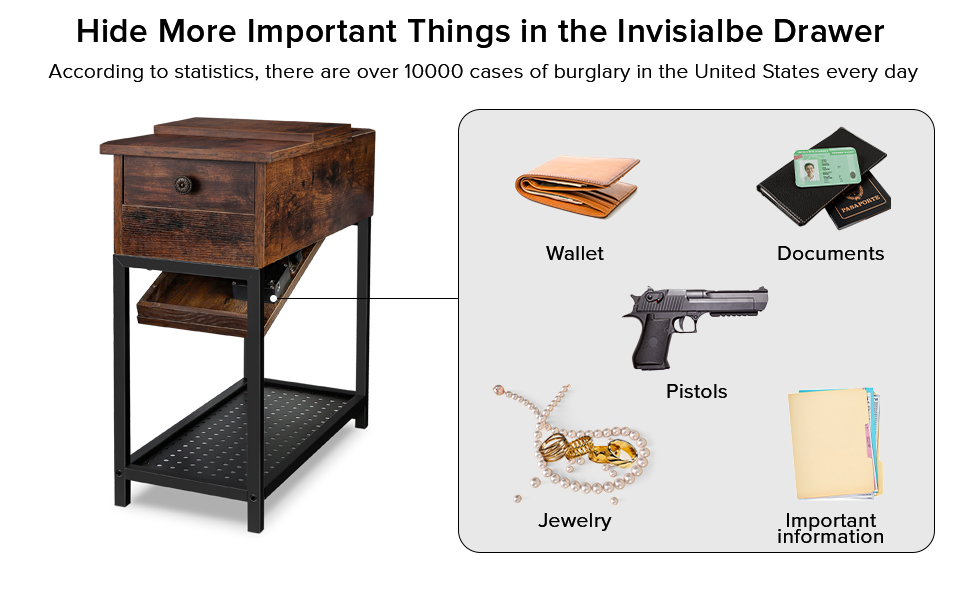 Hide More Important Things in the Invisialbe Drawer

According to statistics, there are over 10000 cases of burglary in the United States every day

Wallet

Documents

PASAPORTE

Pistols

Jewelry

Important information